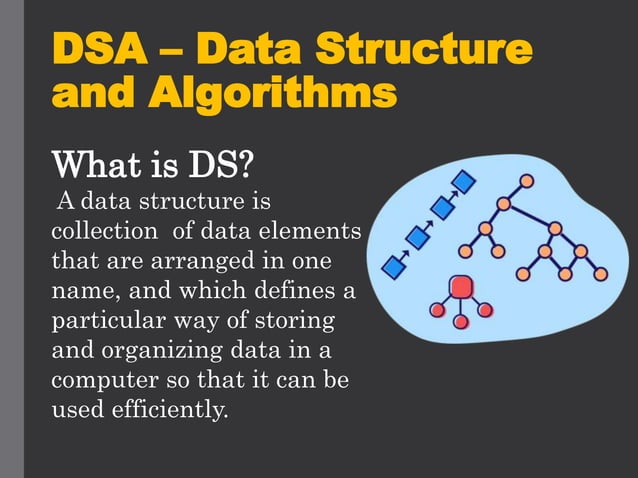 DSA – Data Structure and Algorithms

What is DS?

A data structure is collection of data elements that are arranged in one name, and which defines a particular way of storing and organizing data in a computer so that it can be used efficiently.